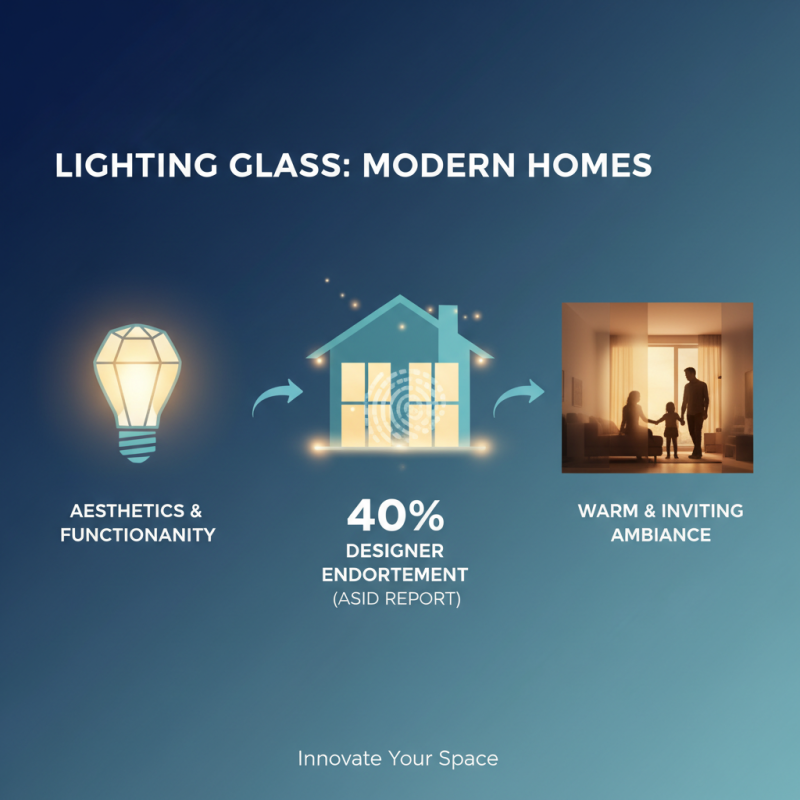 LIGHTING GLASS: MODERN HOMES

AESTHETICS & FUNCTIONANITY

40%
DESIGNER ENDORTEMENT
(ASID REPORT)

WARM & INVITING AMBIANCE

Innovate Your Space